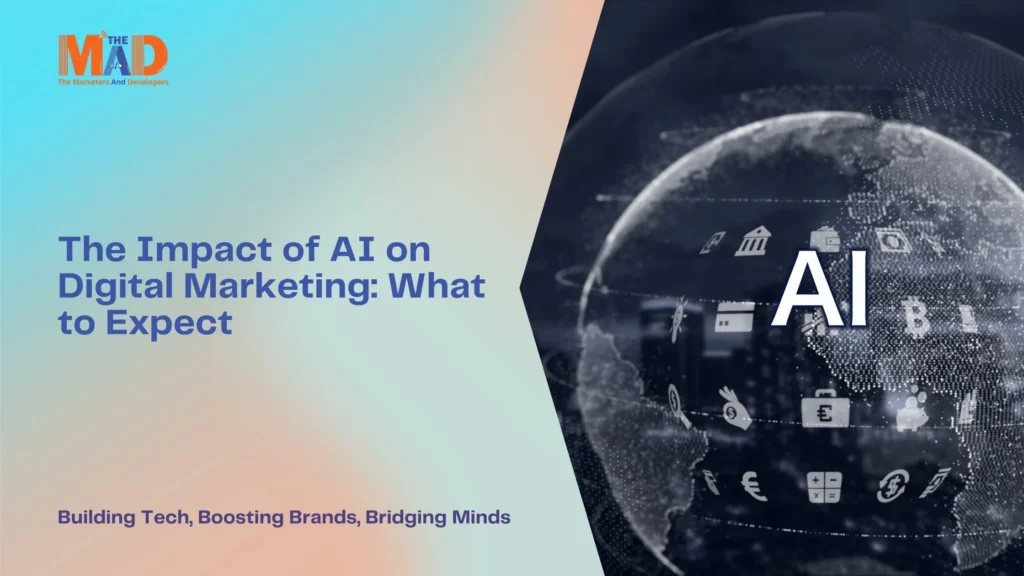 THE MAD
The Marketers And Developers

The Impact of AI on Digital Marketing: What to Expect

AI

Building Tech, Boosting Brands, Bridging Minds